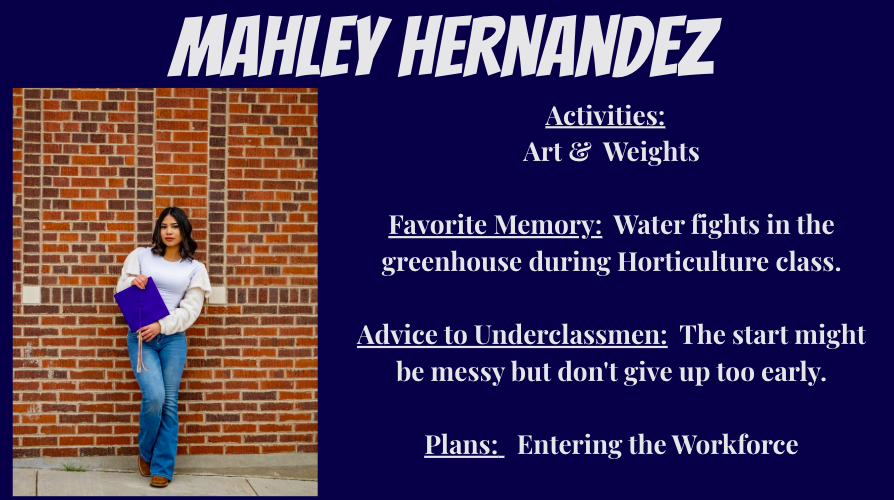 MAHLEY HERNANDEZ

Activities:
Art & Weights

Favorite Memory: Water fights in the greenhouse during Horticulture class.

Advice to Underclassmen: The start might be messy but don't give up too early.

Plans: Entering the Workforce